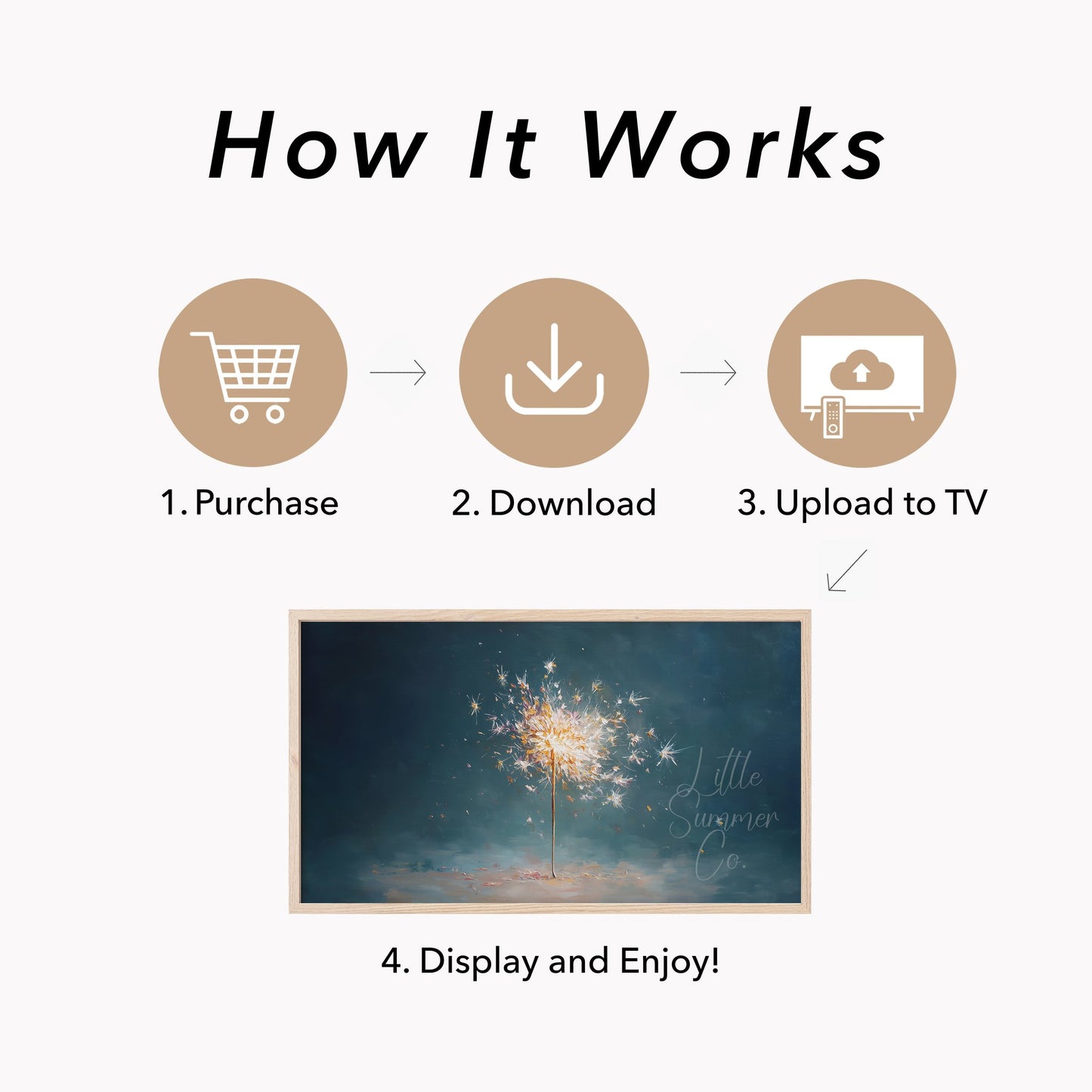 How It Works

1. Purchase

2. Download

3. Upload to TV

Little Summer Co.

4. Display and Enjoy!